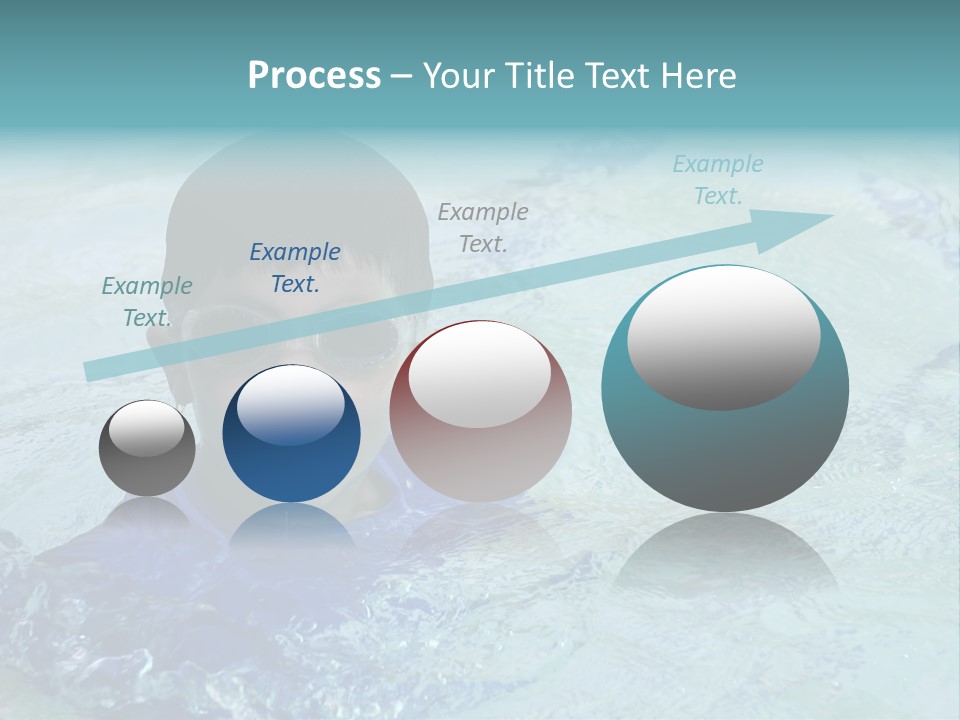 Process – Your Title Text Here

Example Text.

Example Text.

Example Text.

Example Text.